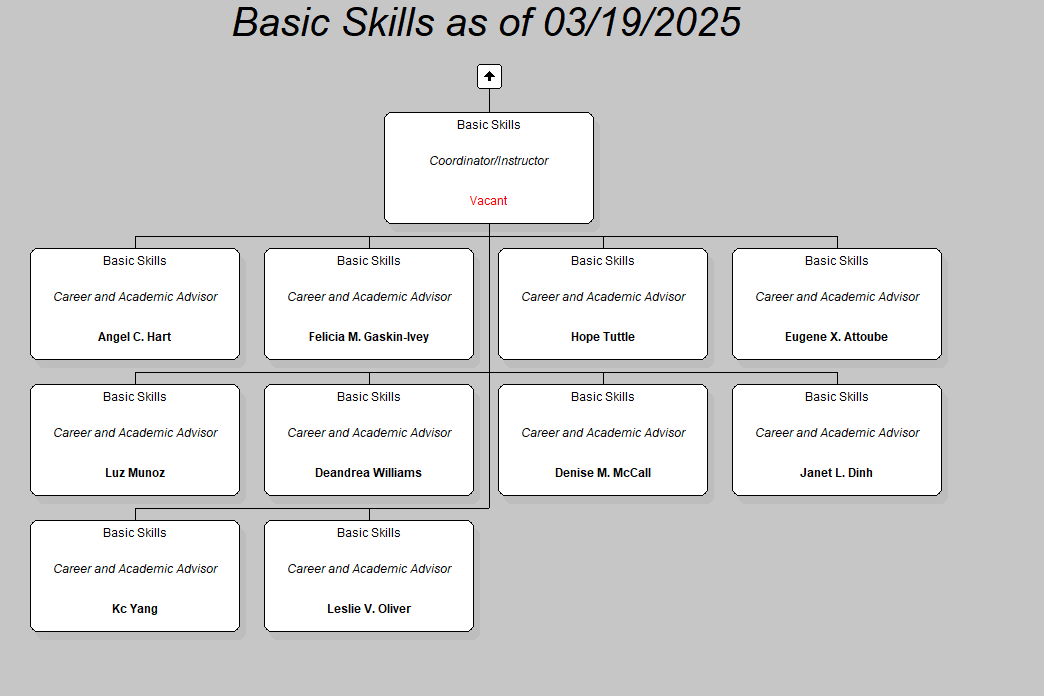 Basic Skills as of 03/19/2025

Basic Skills
Coordinator/Instructor
Vacant

Basic Skills
Career and Academic Advisor
Angel C. Hart

Basic Skills
Career and Academic Advisor
Felicia M. Gaskin-Ivey

Basic Skills
Career and Academic Advisor
Hope Tuttle

Basic Skills
Career and Academic Advisor
Eugene X. Attoube

Basic Skills
Career and Academic Advisor
Luz Munoz

Basic Skills
Career and Academic Advisor
Deandrea Williams

Basic Skills
Career and Academic Advisor
Denise M. McCall

Basic Skills
Career and Academic Advisor
Janet L. Dinh

Basic Skills
Career and Academic Advisor
Kc Yang

Basic Skills
Career and Academic Advisor
Leslie V. Oliver